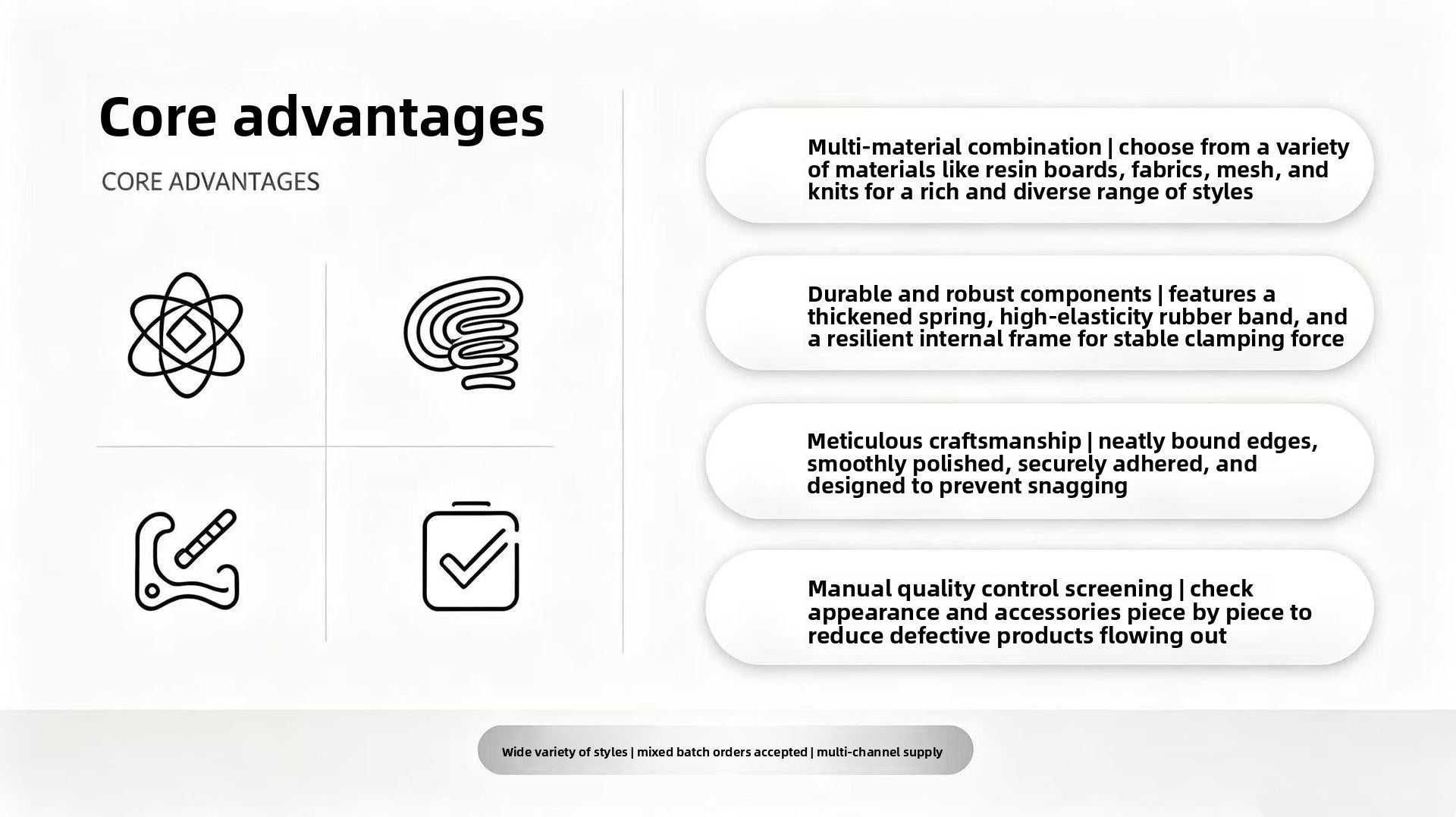 Core advantages

CORE ADVANTAGES

Multi-material combination | choose from a variety of materials like resin boards, fabrics, mesh, and knits for a rich and diverse range of styles

Durable and robust components | features a thickened spring, high-elasticity rubber band, and a resilient internal frame for stable clamping force

Meticulous craftsmanship | neatly bound edges, smoothly polished, securely adhered, and designed to prevent snagging

Manual quality control screening | check appearance and accessories piece by piece to reduce defective products flowing out

Wide variety of styles | mixed batch orders accepted | multi-channel supply